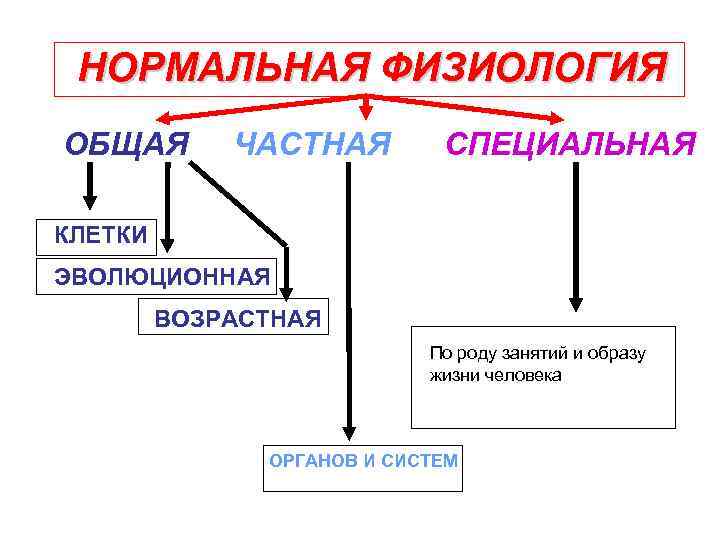 НОРМАЛЬНАЯ ФИЗИОЛОГИЯ

ОБЩАЯ

ЧАСТНАЯ

СПЕЦИАЛЬНАЯ

КЛЕТКИ

ЭВОЛЮЦИОННАЯ

ВОЗРАСТНАЯ

По роду занятий и образу жизни человека

ОРГАНОВ И СИСТЕМ